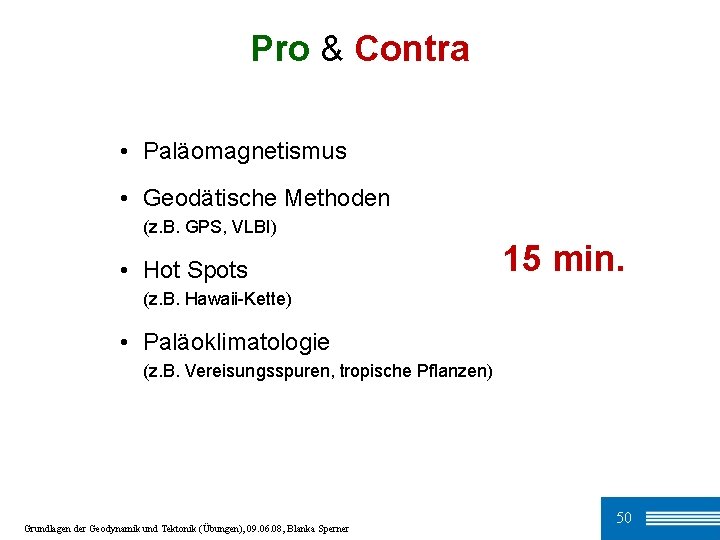 Pro & Contra

• Paläomagnetismus

• Geodätische Methoden
(z.B. GPS, VLBI)

• Hot Spots
(z.B. Hawaii-Kette)

• Paläoklimatologie
(z.B. Vereisungsspuren, tropische Pflanzen)

15 min.

Grundlagen der Geodynamik und Tektonik (Übungen), 09.06.08, Blanka Sperner

50